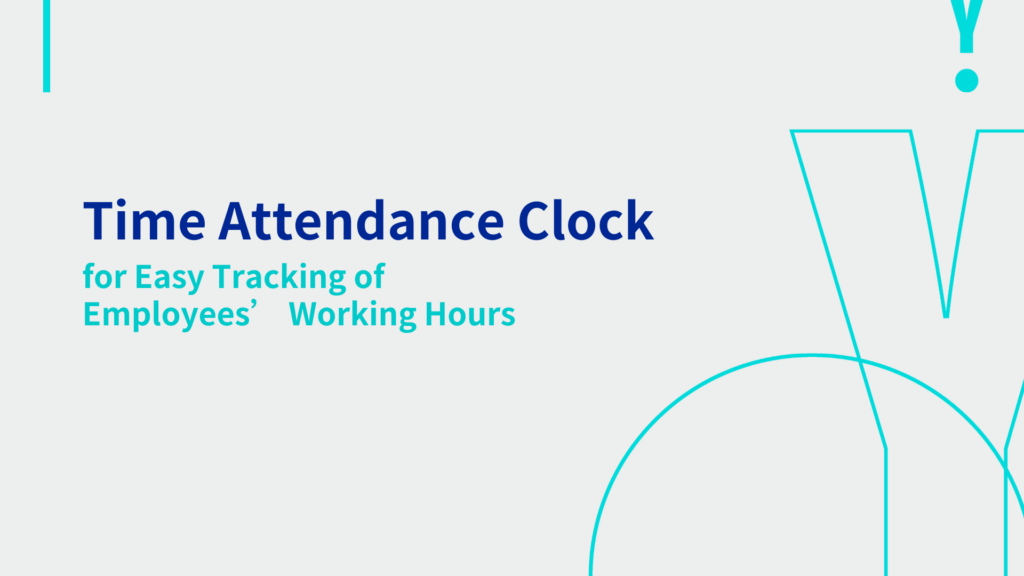 Time Attendance Clock

for Easy Tracking of Employees’ Working Hours